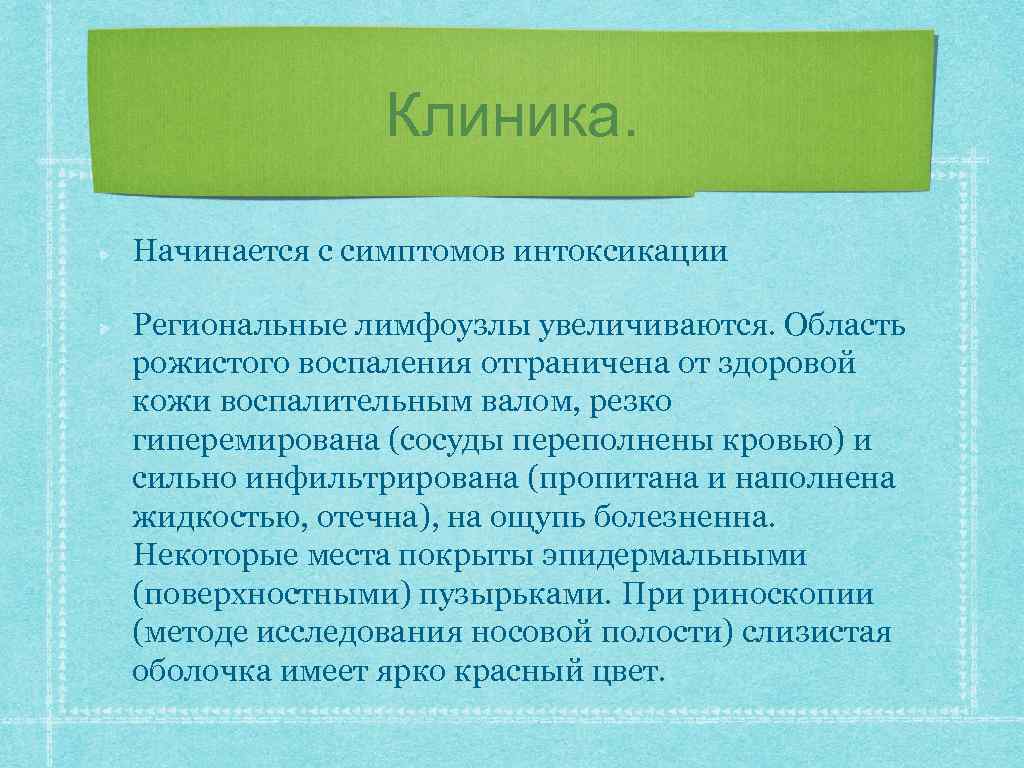 Клиника.

Начинается с симптомов интоксикации

Региональные лимфоузлы увеличиваются. Область рожистого воспаления отграничена от здоровой кожи воспалительным валом, резко гиперемирована (сосуды переполнены кровью) и сильно инфильтрирована (пропитана и наполнена жидкостью, отечна), на ощупь болезненна. Некоторые места покрыты эпидермальными (поверхностными) пузырьками. При риноскопии (методе исследования носовой полости) слизистая оболочка имеет ярко красный цвет.